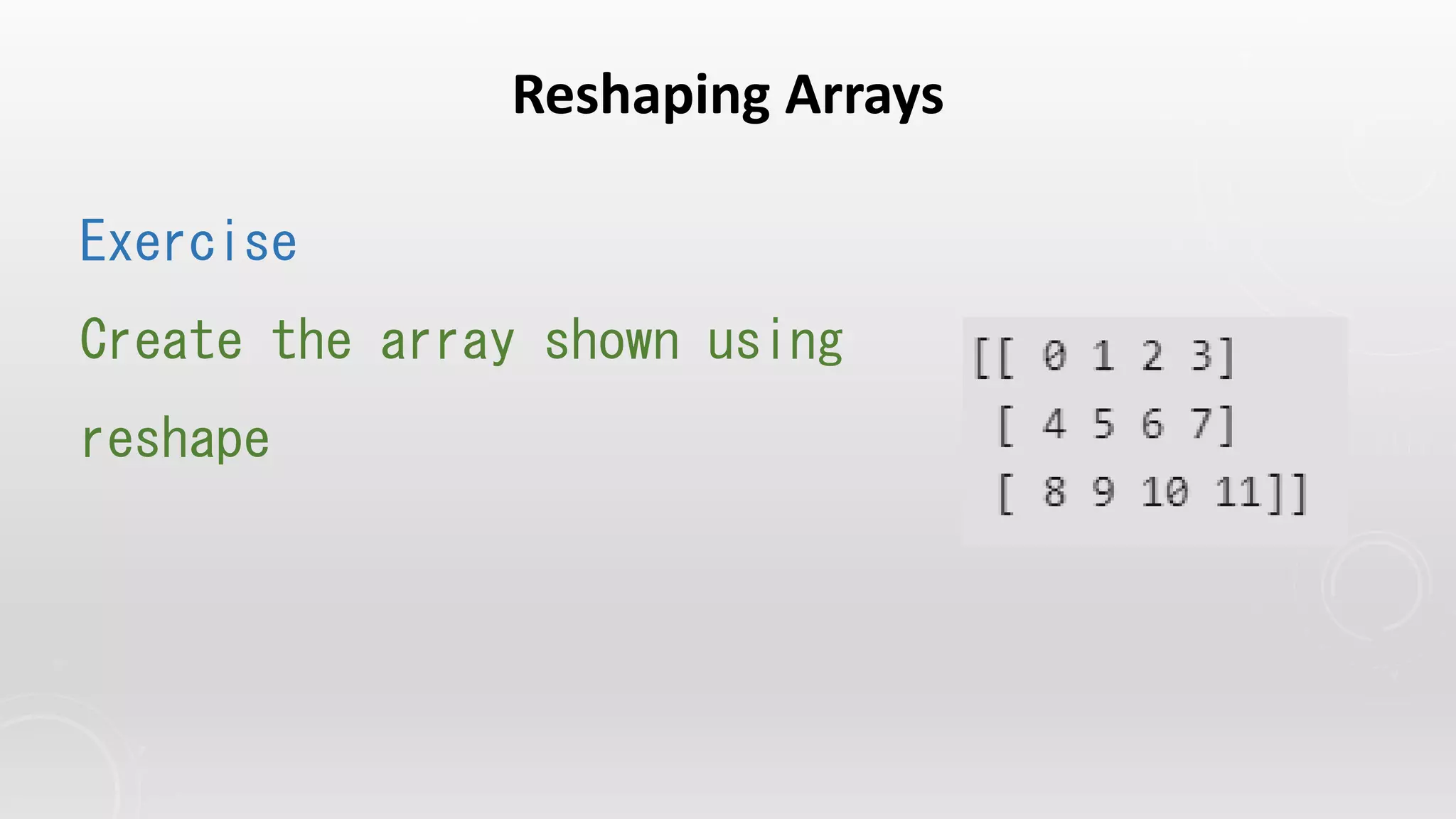 Reshaping Arrays

Exercise

Create the array shown using reshape

[[ 0 1 2 3]
 [ 4 5 6 7]
 [ 8 9 10 11]]